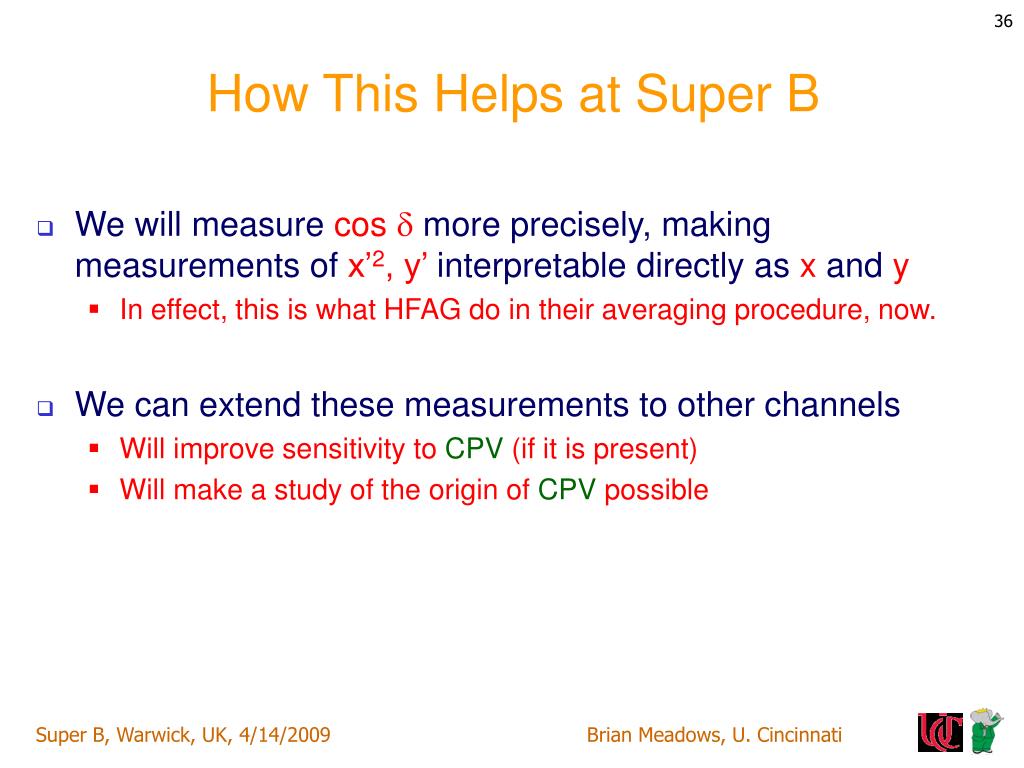 36

How This Helps at Super B

We will measure cos $\delta$ more precisely, making measurements of $x'^2$, $y'$ interpretable directly as x and y

In effect, this is what HFAG do in their averaging procedure, now.

We can extend these measurements to other channels

Will improve sensitivity to CPV (if it is present)

Will make a study of the origin of CPV possible

Super B, Warwick, UK, 4/14/2009

Brian Meadows, U. Cincinnati